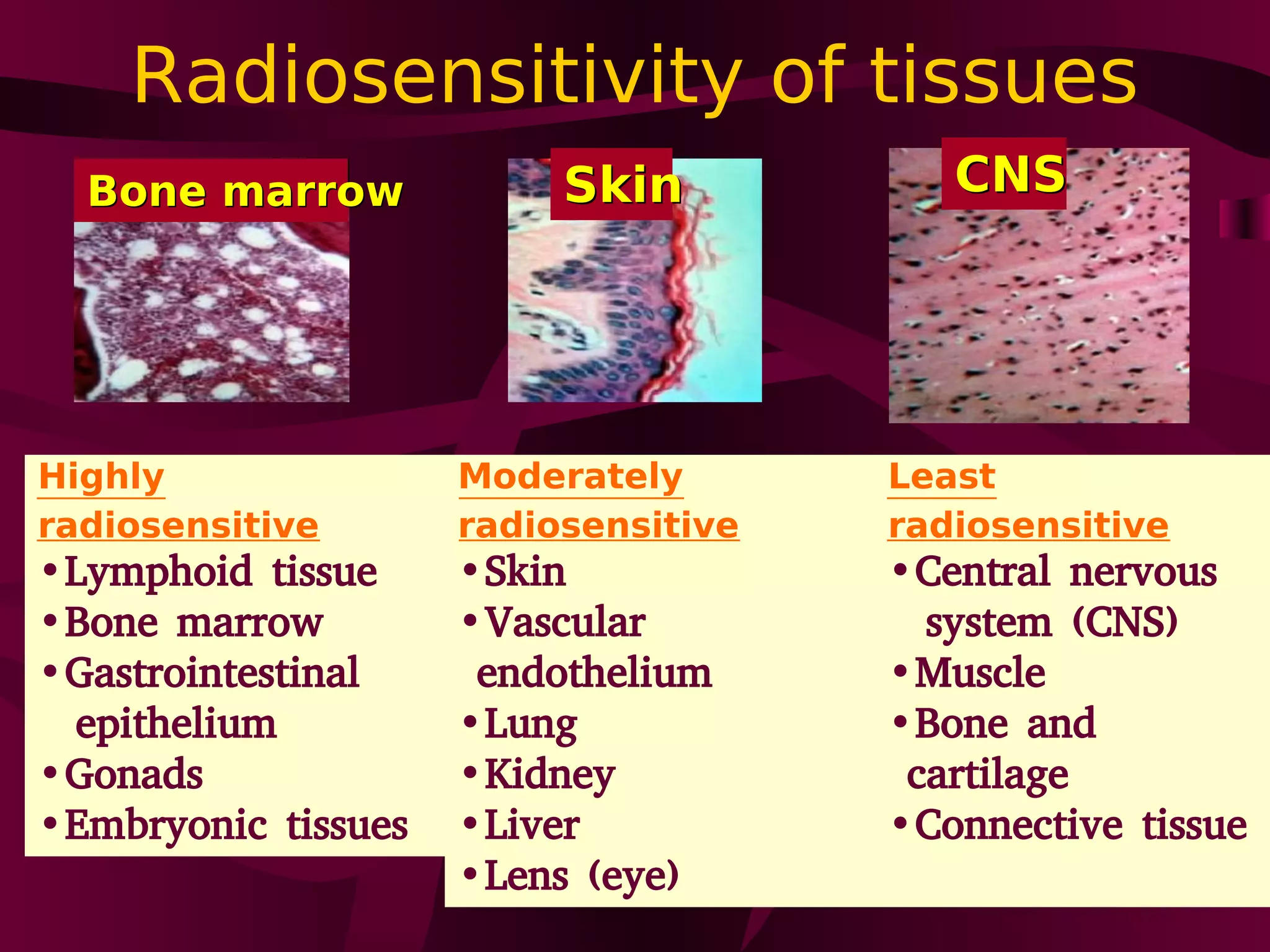 Radiosensitivity of tissues

Bone marrow

Skin

CNS

Highly radiosensitive
• Lymphoid tissue
• Bone marrow
• Gastrointestinal epithelium
• Gonads
• Embryonic tissues

Moderately radiosensitive
• Skin
• Vascular endothelium
• Lung
• Kidney
• Liver
• Lens (eye)

Least radiosensitive
• Central nervous system (CNS)
• Muscle
• Bone and cartilage
• Connective tissue